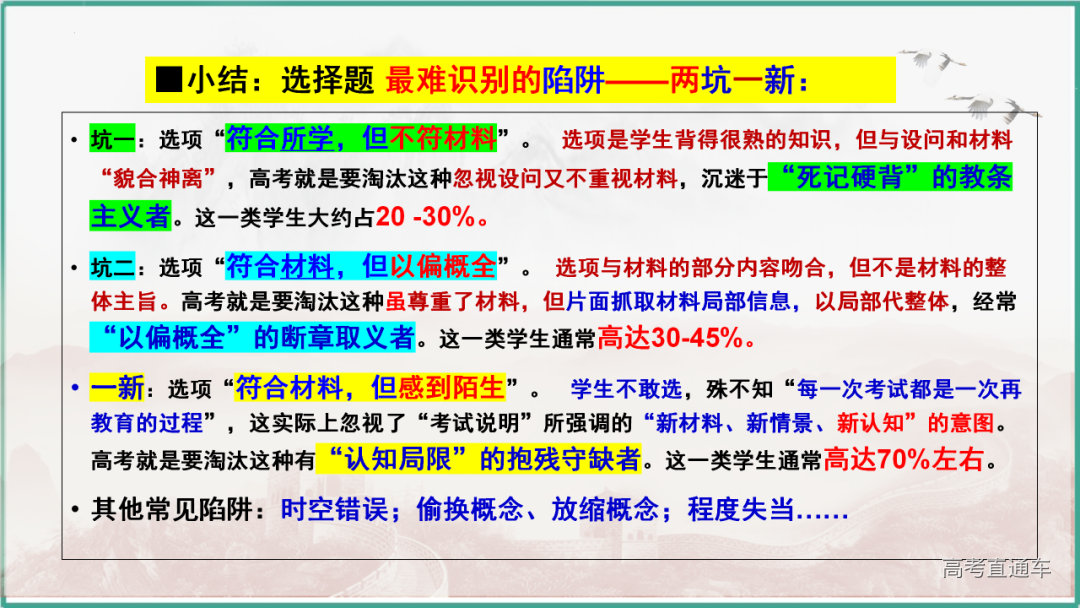 ■小结：选择题 最难识别的陷阱——两坑一新：

• 坑一：选项“符合所学，但不符材料”。 选项是学生背得很熟的知识，但与设问和材料“貌合神离”，高考就是要淘汰这种忽视设问又不重视材料，沉迷于“死记硬背”的教条主义者。这一类学生大约占20 -30%。

• 坑二：选项“符合材料，但以偏概全”。 选项与材料的部分内容吻合，但不是材料的整体主旨。高考就是要淘汰这种虽尊重了材料，但片面抓取材料局部信息，以局部代整体，经常“以偏概全”的断章取义者。这一类学生通常高达30-45%。

• 一新：选项“符合材料，但感到陌生”。 学生不敢选，殊不知“每一次考试都是一次再教育的过程”，这实际上忽视了“考试说明”所强调的“新材料、新情景、新认知”的意图。高考就是要淘汰这种有“认知局限”的抱残守缺者。这一类学生通常高达70%左右。

• 其他常见陷阱：时空错误；偷换概念、放缩概念；程度失当……

高考直通车